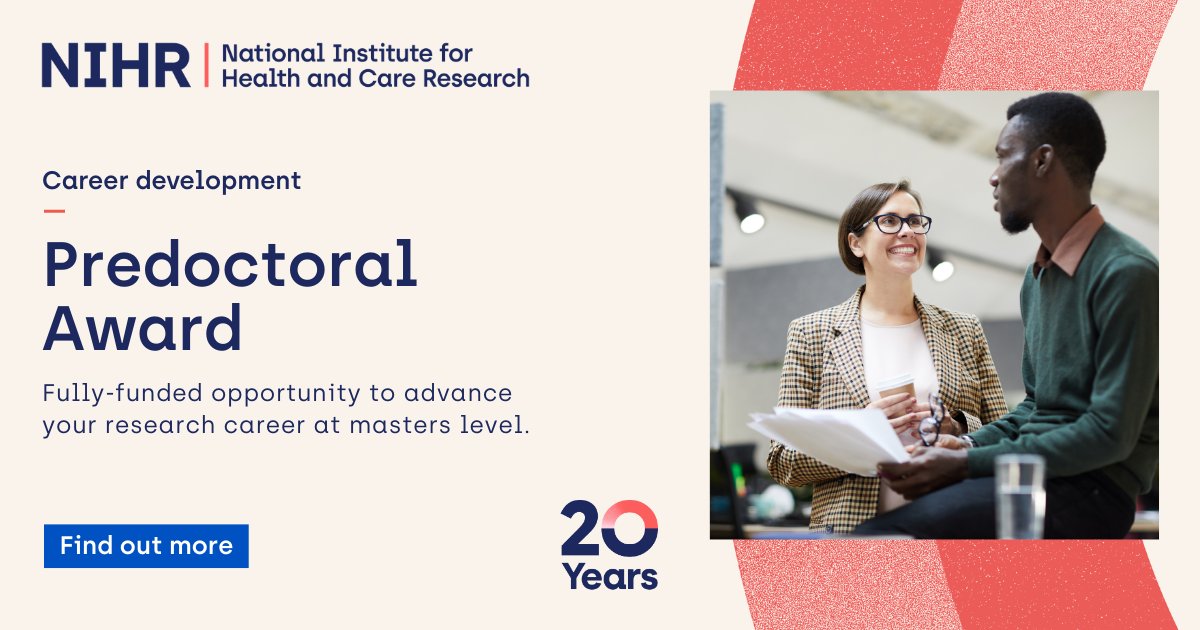 NIHR | National Institute for Health and Care Research

Career development

Predoctoral Award

Fully-funded opportunity to advance your research career at masters level.

Find out more

20 Years